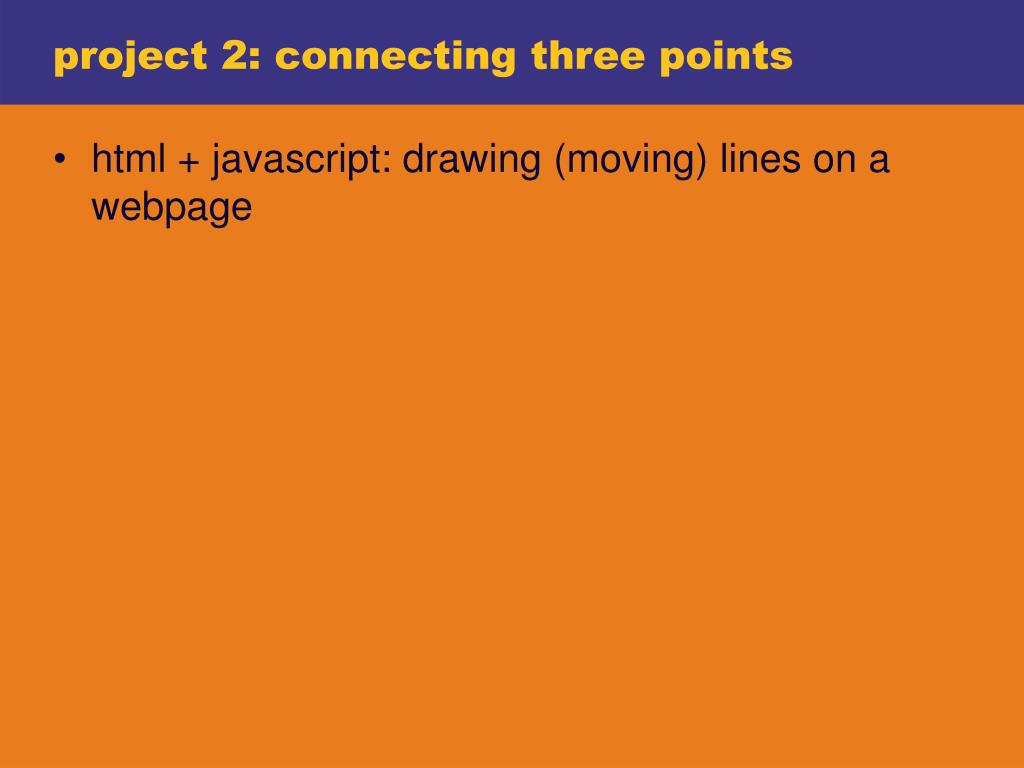 project 2: connecting three points

• html + javascript: drawing (moving) lines on a webpage